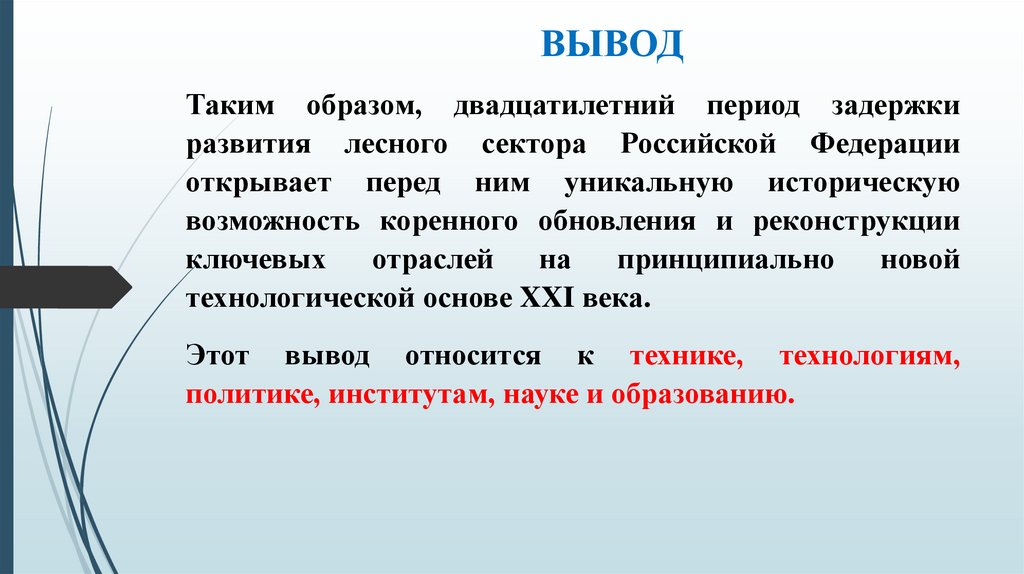 ВЫВОД

Таким образом, двадцатилетний период задержки развития лесного сектора Российской Федерации открывает перед ним уникальную историческую возможность коренного обновления и реконструкции ключевых отраслей на принципиально новой технологической основе XXI века.

Этот вывод относится к технике, технологиям, политике, институтам, науке и образованию.